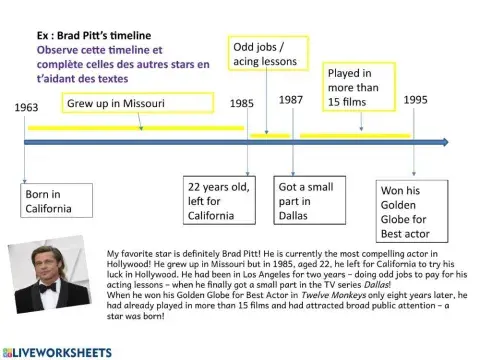 Ex : Brad Pitt's timeline
Observe cette timeline et complète celles des autres stars en t'aidant des textes

Odd jobs / acing lessons

Played in more than 15 films

1963

Grew up in Missouri

1985

1987

1995

Born in California

22 years old, left for California

Got a small part in Dallas

Won his Golden Globe for Best actor

My favorite star is definitely Brad Pitt! He is currently the most compelling actor in Hollywood! He grew up in Missouri but in 1985, aged 22, he left for California to try his luck in Hollywood. He had been in Los Angeles for two years – doing odd jobs to pay for his acting lessons – when he finally got a small part in the TV series Dallas!
When he won his Golden Globe for Best Actor in Twelve Monkeys only eight years later, he had already played in more than 15 films and had attracted broad public attention – a star was born!

LIVEWORKSHEETS